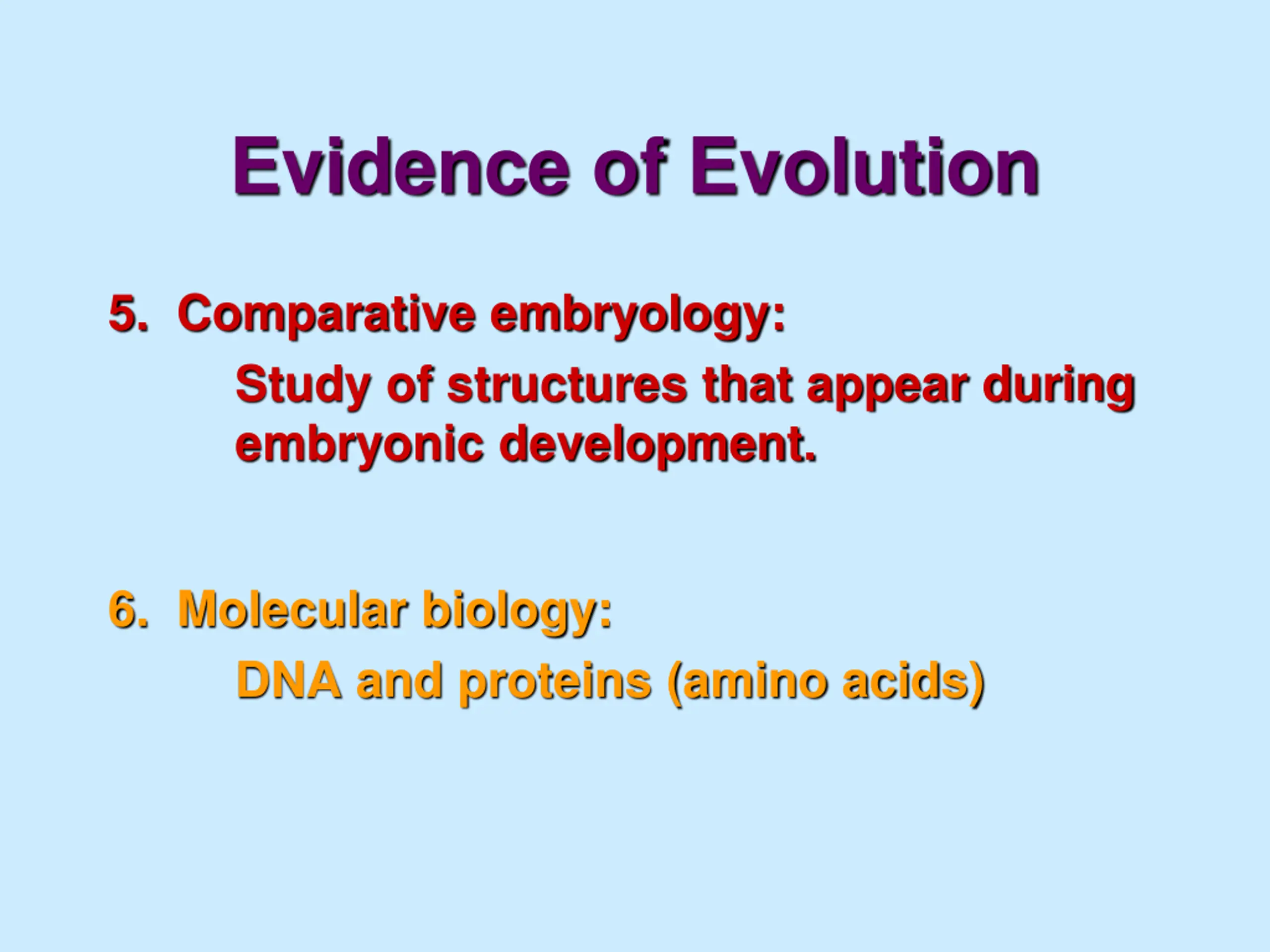 Evidence of Evolution

5. Comparative embryology:

Study of structures that appear during embryonic development.

6. Molecular biology:

DNA and proteins (amino acids)